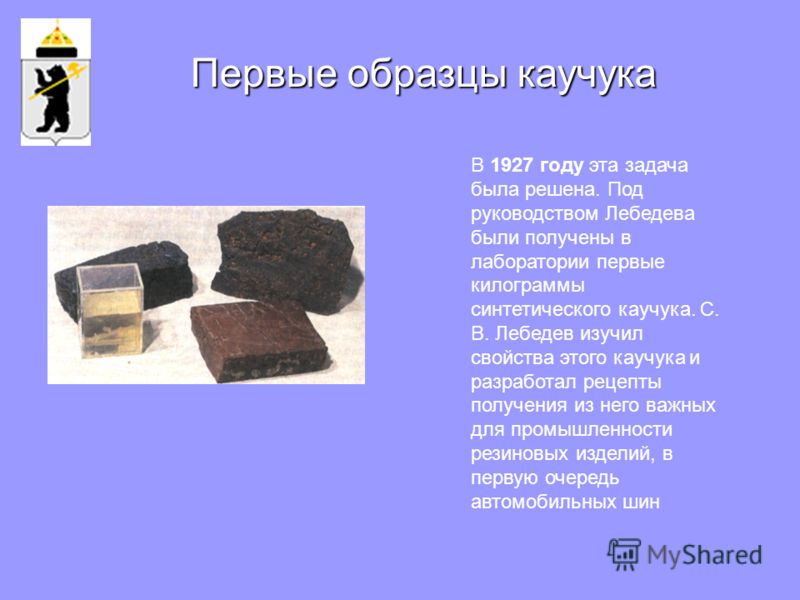 Первые образцы каучука

В 1927 году эта задача была решена. Под руководством Лебедева были получены в лаборатории первые килограммы синтетического каучука. С. В. Лебедев изучил свойства этого каучука и разработал рецепты получения из него важных для промышленности резиновых изделий, в первую очередь автомобильных шин

MyShared